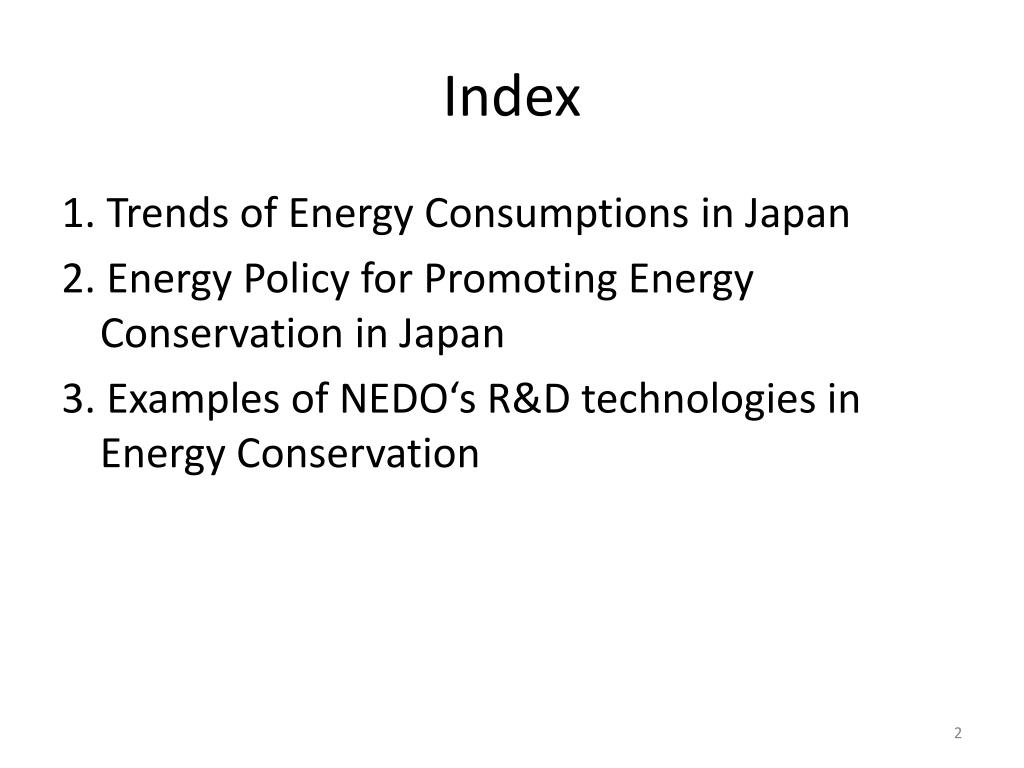 Index

1. Trends of Energy Consumptions in Japan

2. Energy Policy for Promoting Energy Conservation in Japan

3. Examples of NEDO‘s R&D technologies in Energy Conservation

2